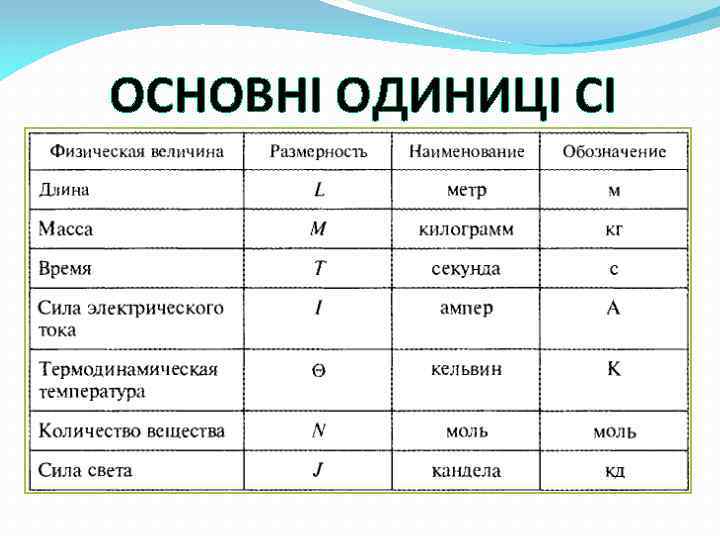 ОСНОВНІ ОДИНИЦІ СІ

| Физическая величина | Размерность | Наименование | Обозначение |
|---|---|---|---|
| Длина | $L$ | метр | м |
| Масса | $M$ | килограмм | кг |
| Время | $T$ | секунда | с |
| Сила электрического тока | $I$ | ампер | А |
| Термодинамическая температура | $\Theta$ | кельвин | К |
| Количество вещества | $N$ | моль | моль |
| Сила света | $J$ | кандела | кд |